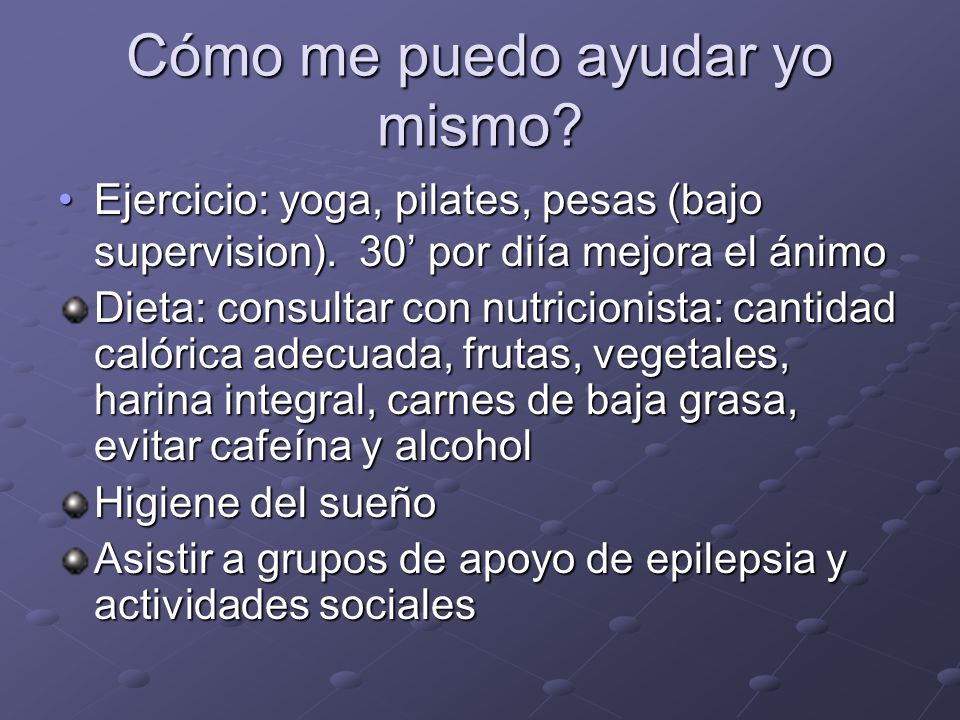 Cómo me puedo ayudar yo mismo?

• Ejercicio: yoga, pilates, pesas (bajo supervision). 30’ por diía mejora el ánimo
• Dieta: consultar con nutricionista: cantidad calórica adecuada, frutas, vegetales, harina integral, carnes de baja grasa, evitar cafeína y alcohol
• Higiene del sueño
• Asistir a grupos de apoyo de epilepsia y actividades sociales